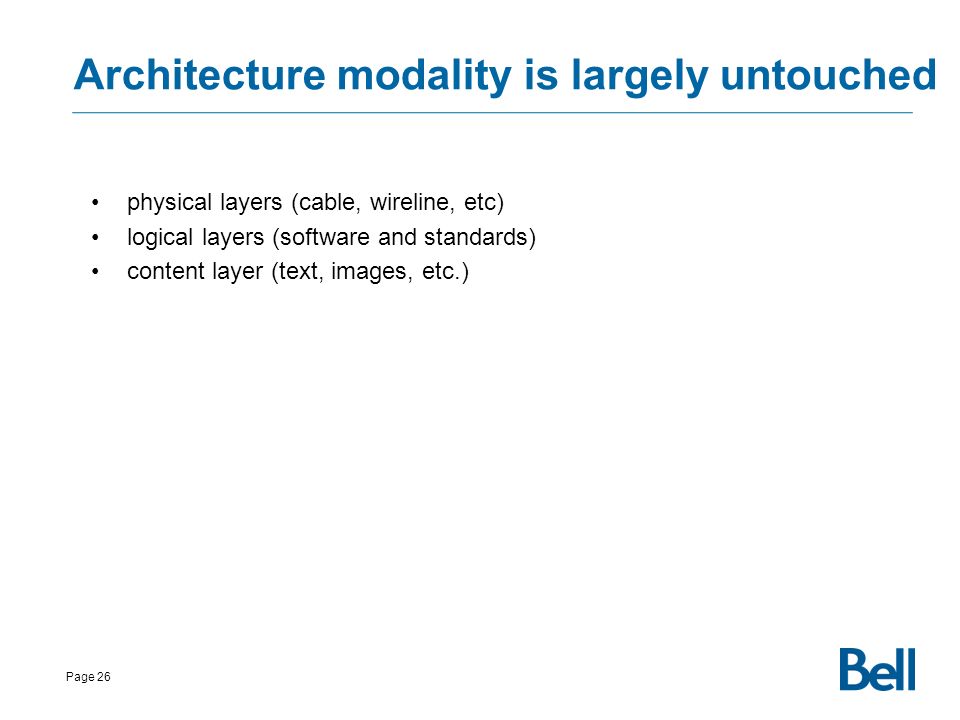 Architecture modality is largely untouched

• physical layers (cable, wireline, etc)
• logical layers (software and standards)
• content layer (text, images, etc.)

Page 26

Bell